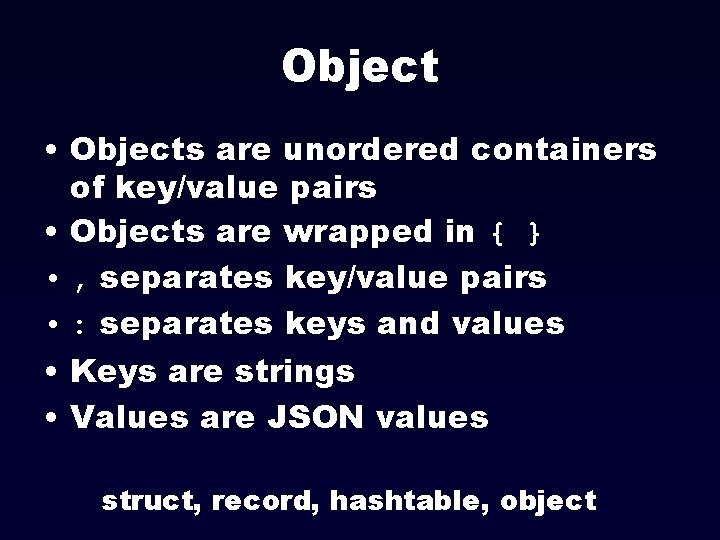 Object

• Objects are unordered containers of key/value pairs
• Objects are wrapped in { }
• , separates key/value pairs
• : separates keys and values
• Keys are strings
• Values are JSON values

struct, record, hashtable, object